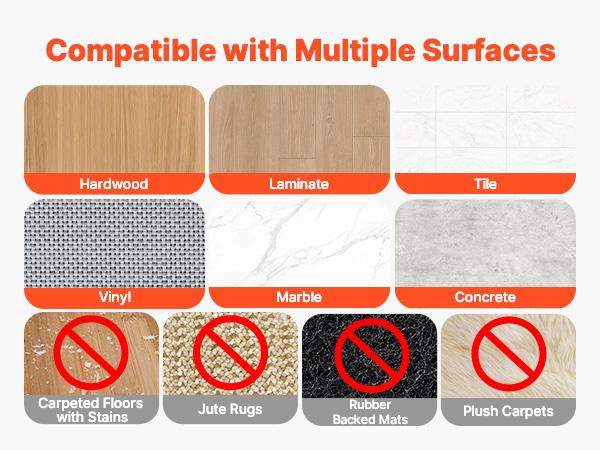 Compatible with Multiple Surfaces

Hardwood

Laminate

Tile

Vinyl

Marble

Concrete

Carpeted Floors with Stains

Jute Rugs

Rubber Backed Mats

Plush Carpets